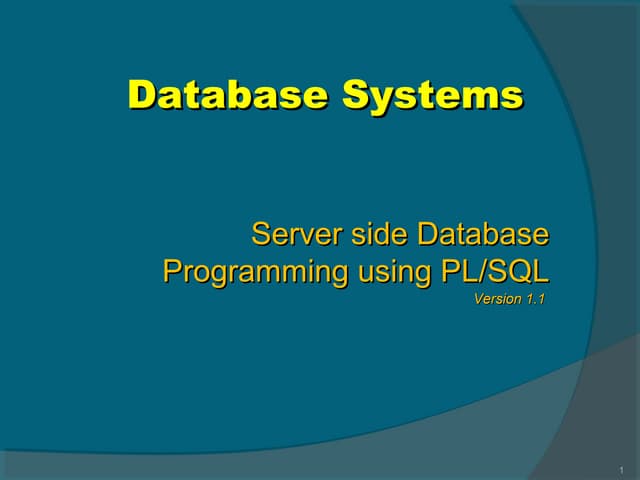 Database Systems

Server side Database Programming using PL/SQL

Version 1.1

1